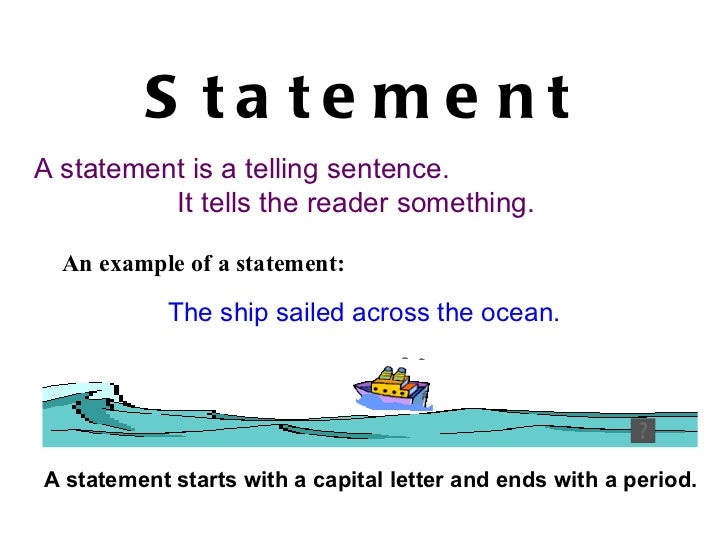 Statement

A statement is a telling sentence.
It tells the reader something.

An example of a statement:

The ship sailed across the ocean.

?

A statement starts with a capital letter and ends with a period.